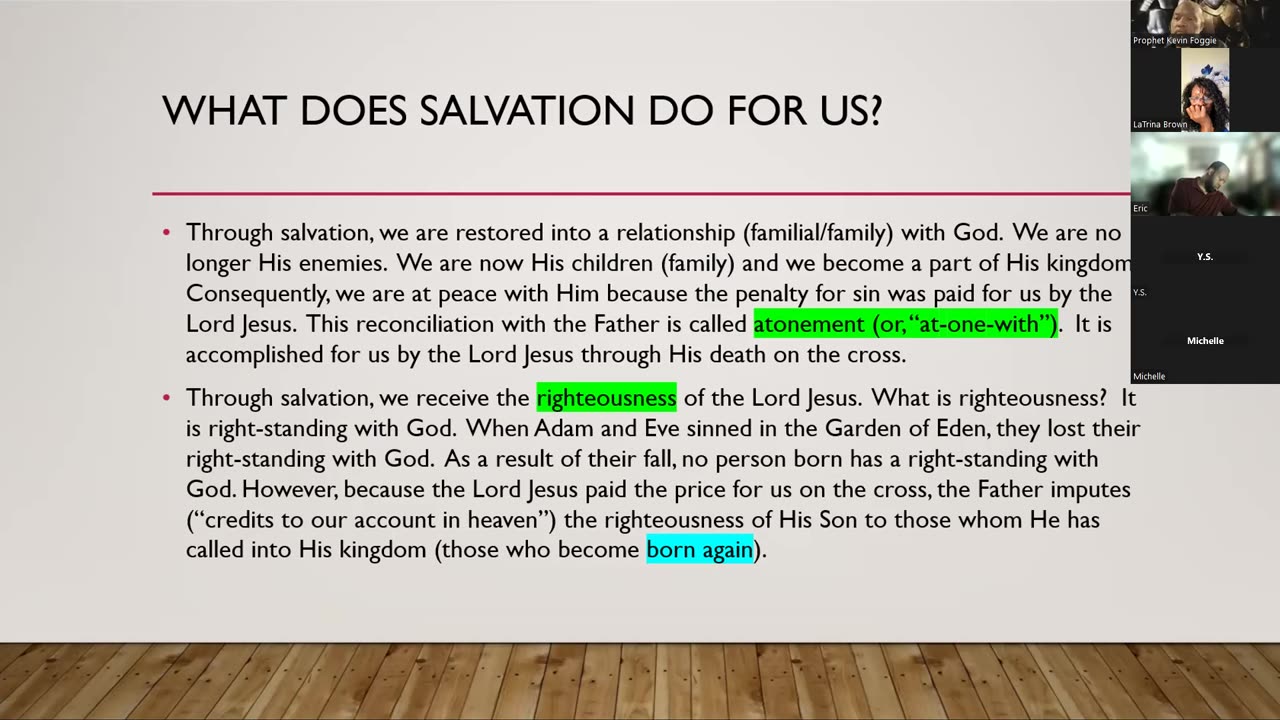 WHAT DOES SALVATION DO FOR US?

• Through salvation, we are restored into a relationship (familial/family) with God. We are no longer His enemies. We are now His children (family) and we become a part of His kingdom Consequently, we are at peace with Him because the penalty for sin was paid for us by the Lord Jesus. This reconciliation with the Father is called atonement (or, "at-one-with"). It is accomplished for us by the Lord Jesus through His death on the cross.

• Through salvation, we receive the righteousness of the Lord Jesus. What is righteousness? It is right-standing with God. When Adam and Eve sinned in the Garden of Eden, they lost their right-standing with God. As a result of their fall, no person born has a right-standing with God. However, because the Lord Jesus paid the price for us on the cross, the Father imputes ("credits to our account in heaven") the righteousness of His Son to those whom He has called into His kingdom (those who become born again).

Prophet Kevin Foggie
LaTrina Brown
Eric
Y.S.
Y.S.
Michelle
Michelle